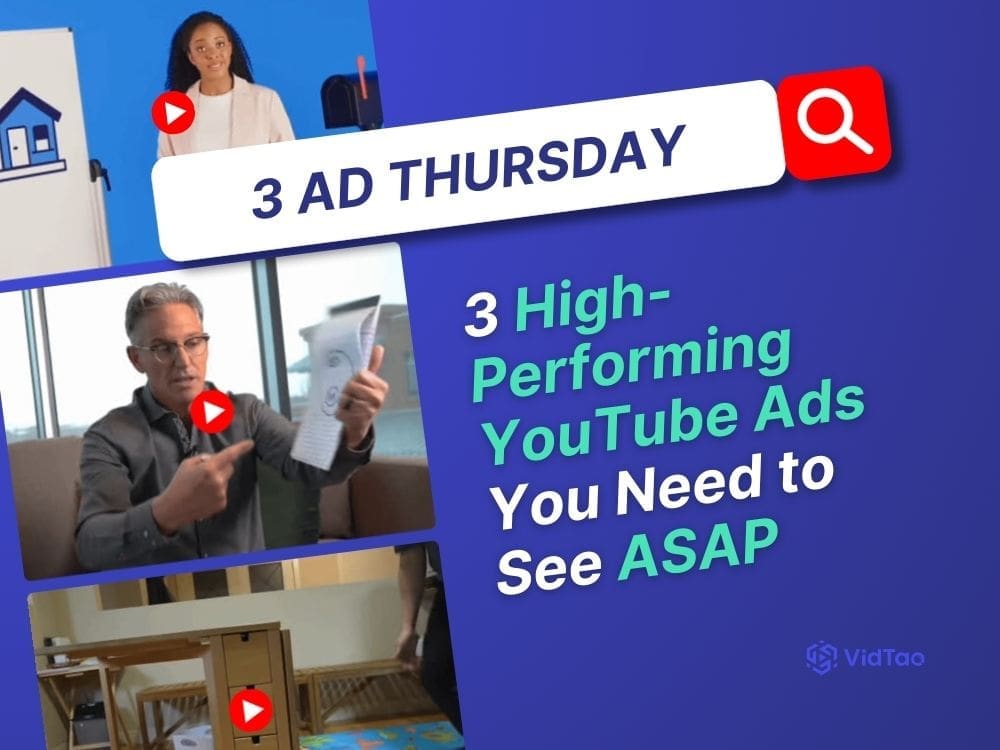 3 AD THURSDAY

3 High-Performing YouTube Ads You Need to See ASAP

VidTao